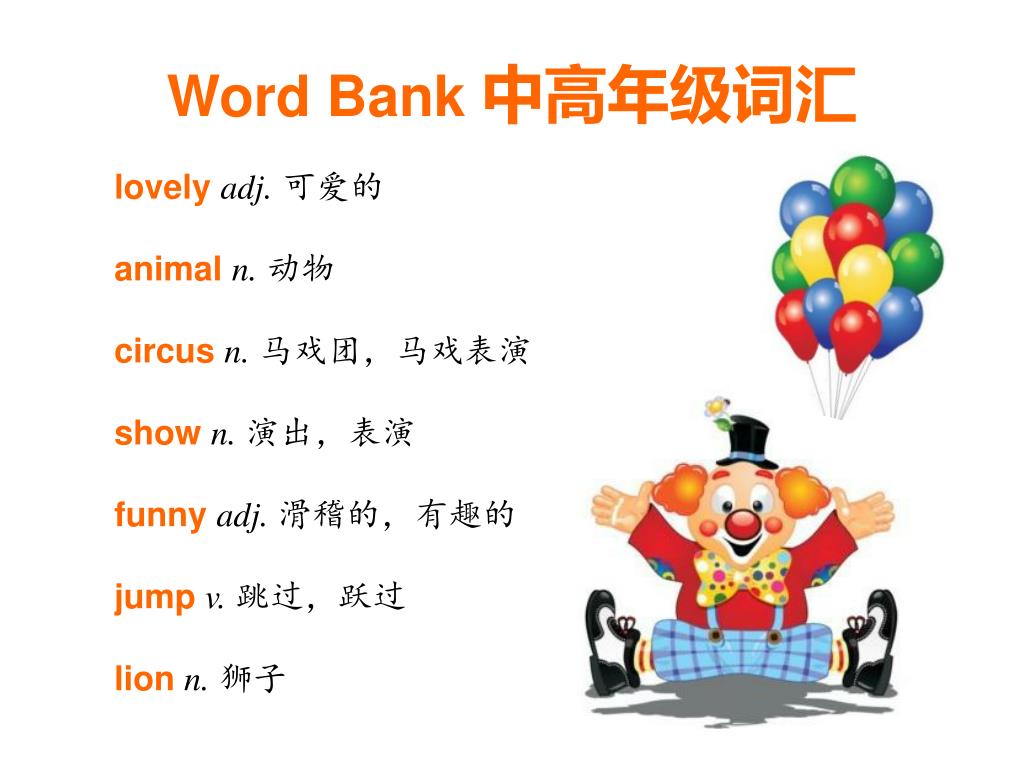 Word Bank 中高年级词汇

lovely adj. 可爱的

animal n. 动物

circus n. 马戏团，马戏表演

show n. 演出，表演

funny adj. 滑稽的，有趣的

jump v. 跳过，跃过

lion n. 狮子